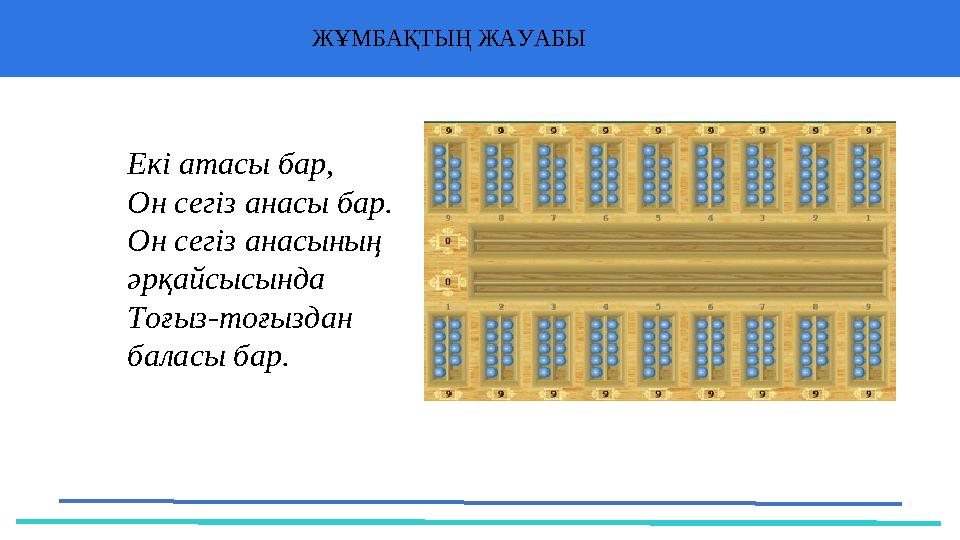 ЖҰМБАҚТЫҢ ЖАУАБЫ

Екі атасы бар,
Он сегіз анасы бар.
Он сегіз анасының әрқайсысында
Тоғыз-тоғыздан баласы бар.

9 9 9 9 9 9 9 9 9
9 8 7 6 5 4 3 2 1
0
0
1 2 3 4 5 6 7 8 9
9 9 9 9 9 9 9 9 9